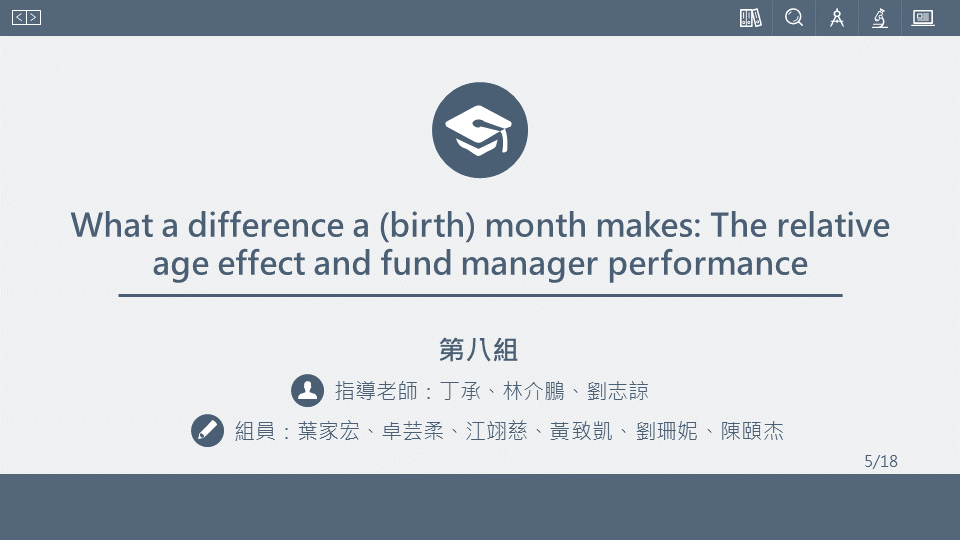 What a difference a (birth) month makes: The relative age effect and fund manager performance

第八組

指導老師：丁承、林介鵬、劉志諒

組員：葉家宏、卓芸柔、江翊慈、黃致凱、劉珊妮、陳頤杰

5/18